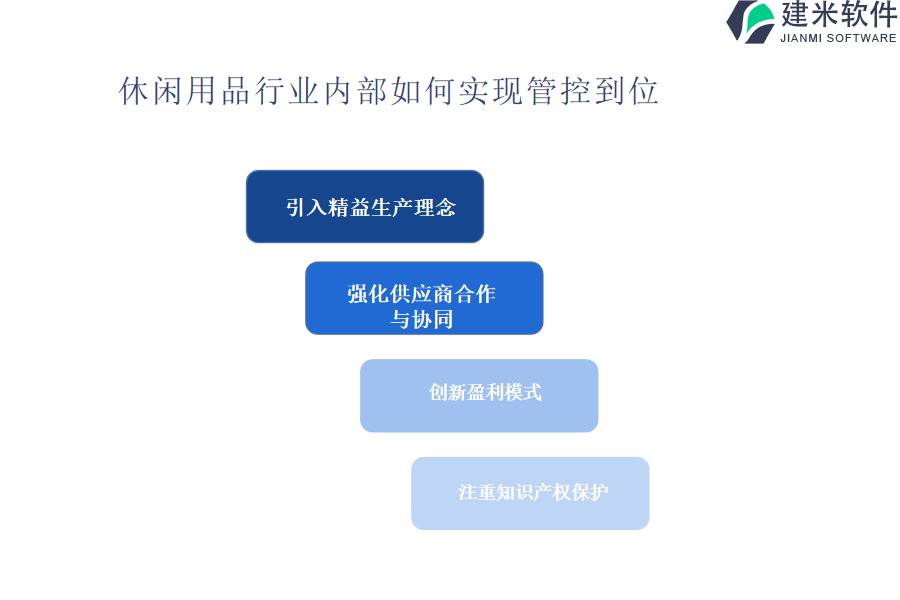 建米软件
JIANMI SOFTWARE

休闲用品行业内部如何实现管控到位

引入精益生产理念

强化供应商合作与协同

创新盈利模式

注重知识产权保护